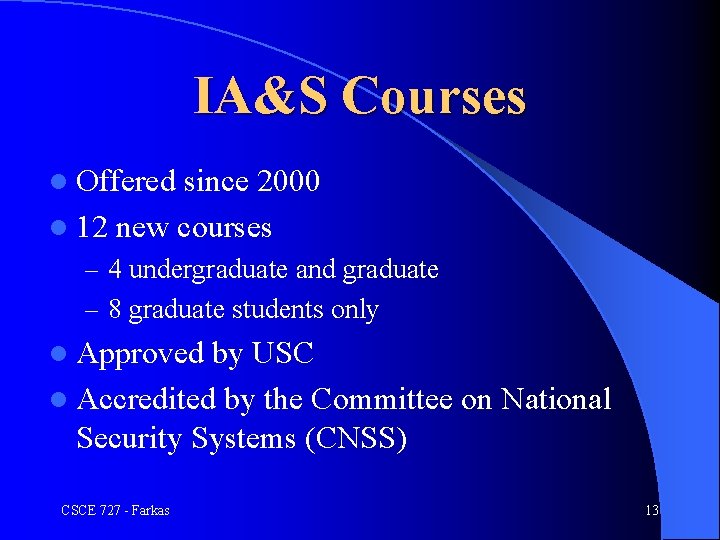 IA&S Courses

- Offered since 2000
- 12 new courses
  – 4 undergraduate and graduate
  – 8 graduate students only
- Approved by USC
- Accredited by the Committee on National Security Systems (CNSS)

CSCE 727 - Farkas

13